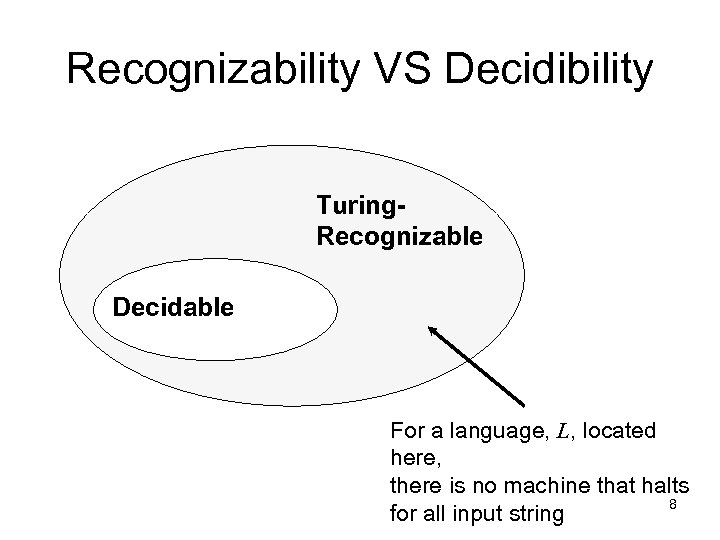 Recognizability VS Decidibility

Turing-Recognizable

Decidable

For a language, $L$, located here,
there is no machine that halts for all input string

8